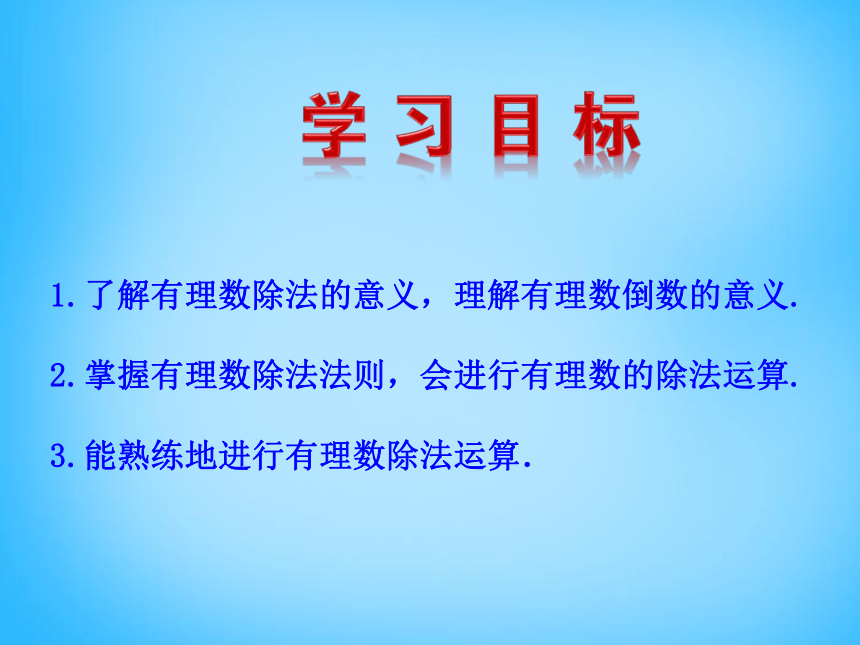 学习目标

1.了解有理数除法的意义，理解有理数倒数的意义.

2.掌握有理数除法法则，会进行有理数的除法运算.

3.能熟练地进行有理数除法运算.